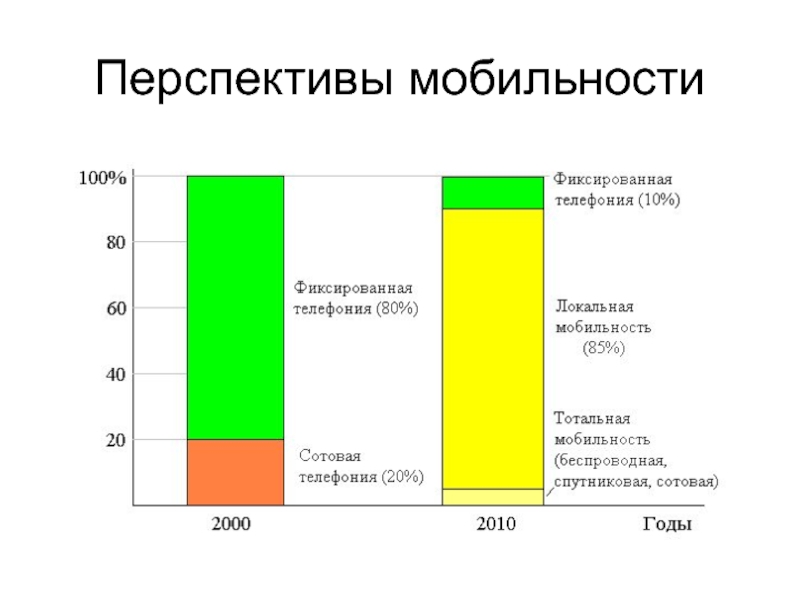 Перспективы мобильности

100%
80
60
40
20

Фиксированная телефония (80%)

Сотовая телефония (20%)

Фиксированная телефония (10%)

Локальная мобильность (85%)

Тотальная мобильность (беспроводная, спутниковая, сотовая)

2000

2010

Годы